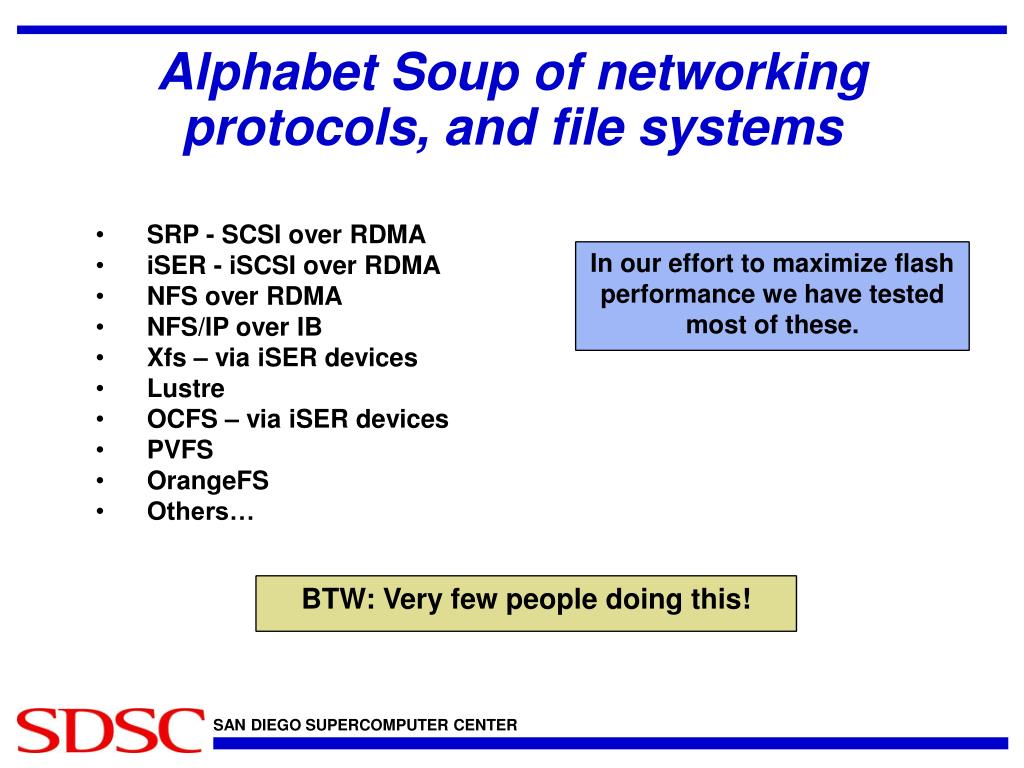 Alphabet Soup of networking protocols, and file systems

• SRP - SCSI over RDMA
• iSER - iSCSI over RDMA
• NFS over RDMA
• NFS/IP over IB
• Xfs – via iSER devices
• Lustre
• OCFS – via iSER devices
• PVFS
• OrangeFS
• Others…

In our effort to maximize flash performance we have tested most of these.

BTW: Very few people doing this!

SDSC SAN DIEGO SUPERCOMPUTER CENTER